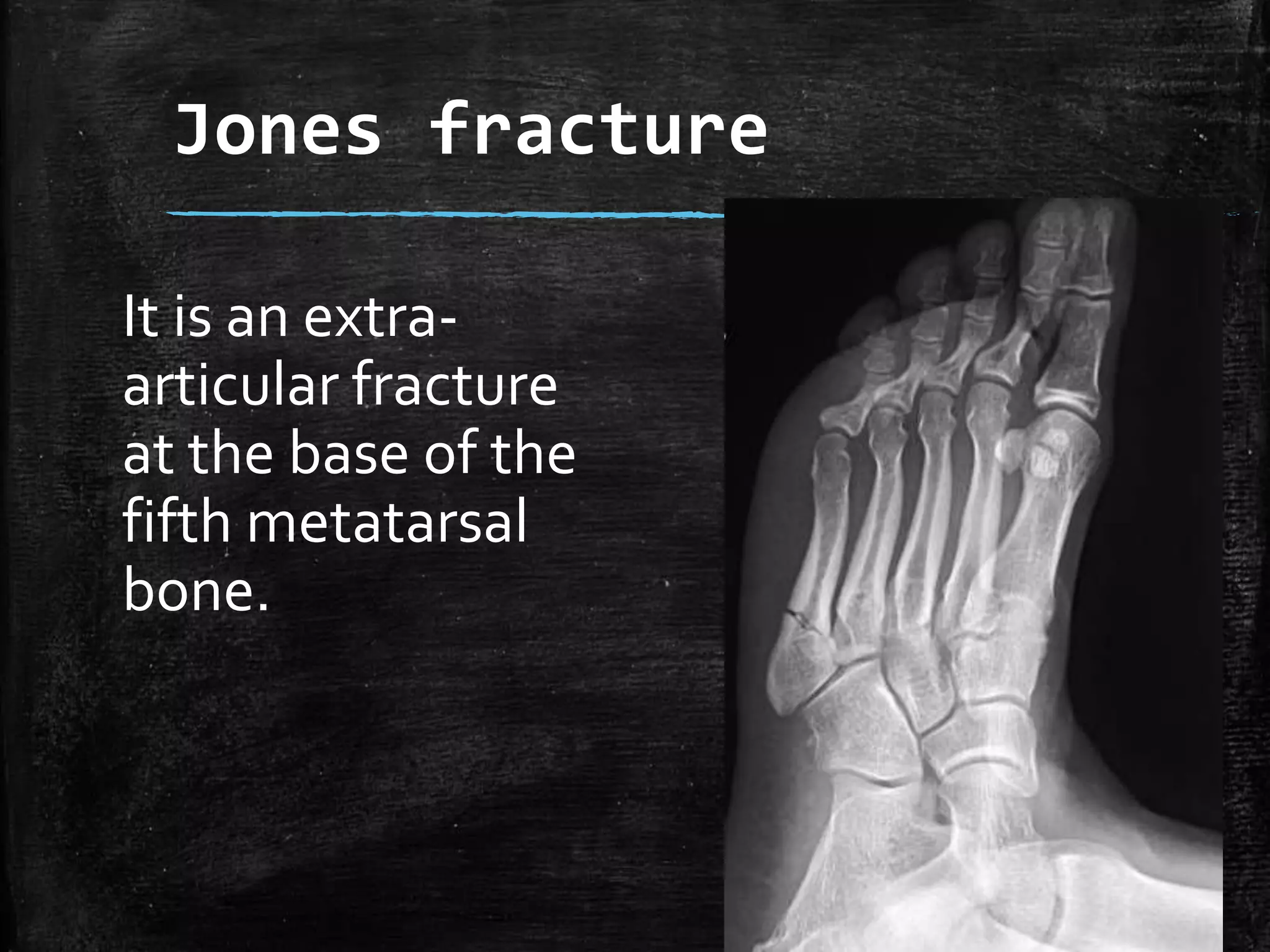 Jones fracture

It is an extra-articular fracture at the base of the fifth metatarsal bone.